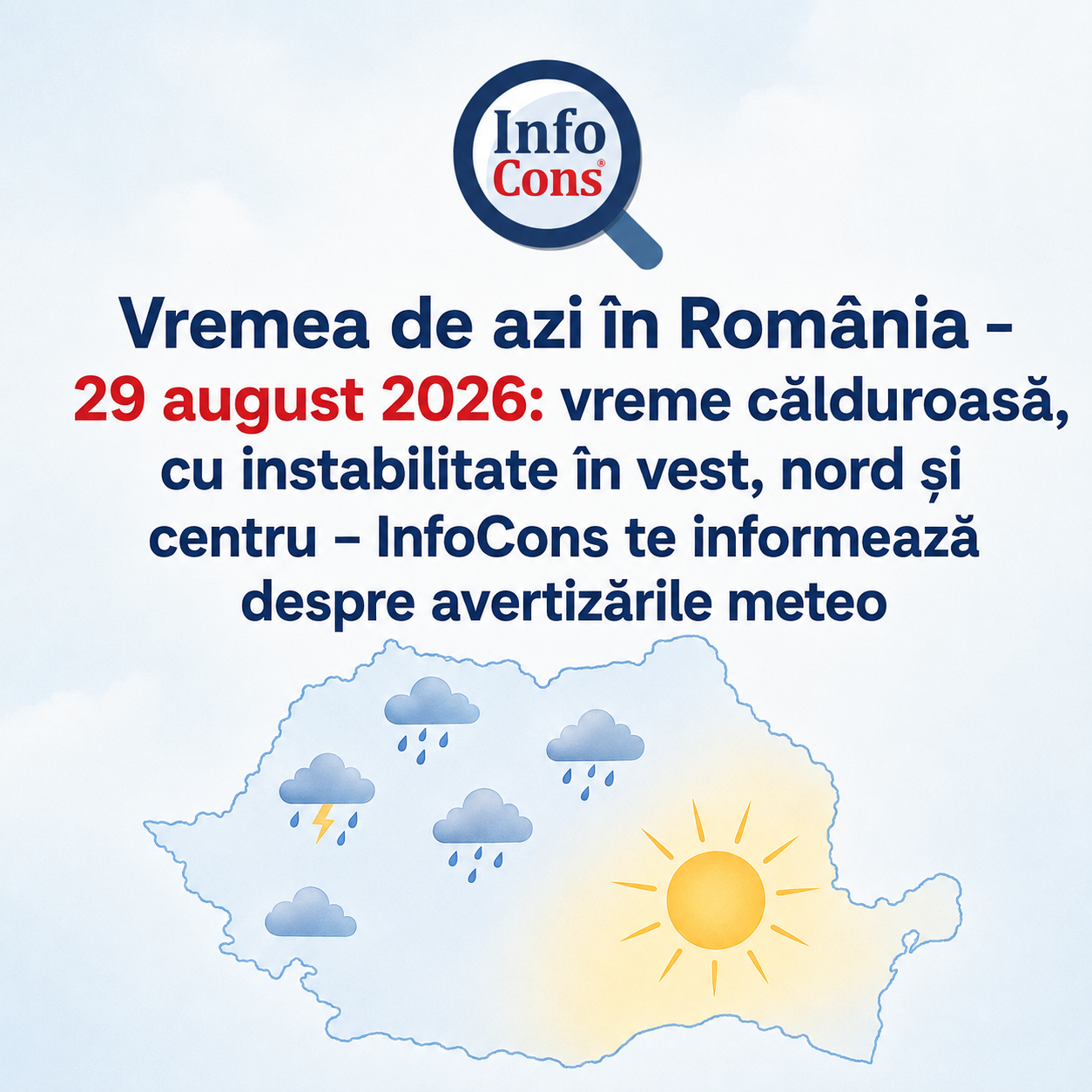 Info
Cons®

Vremea de azi în România – 29 august 2026: vreme călduroasă, cu instabilitate în vest, nord și centru – InfoCons te informează despre avertizările meteo